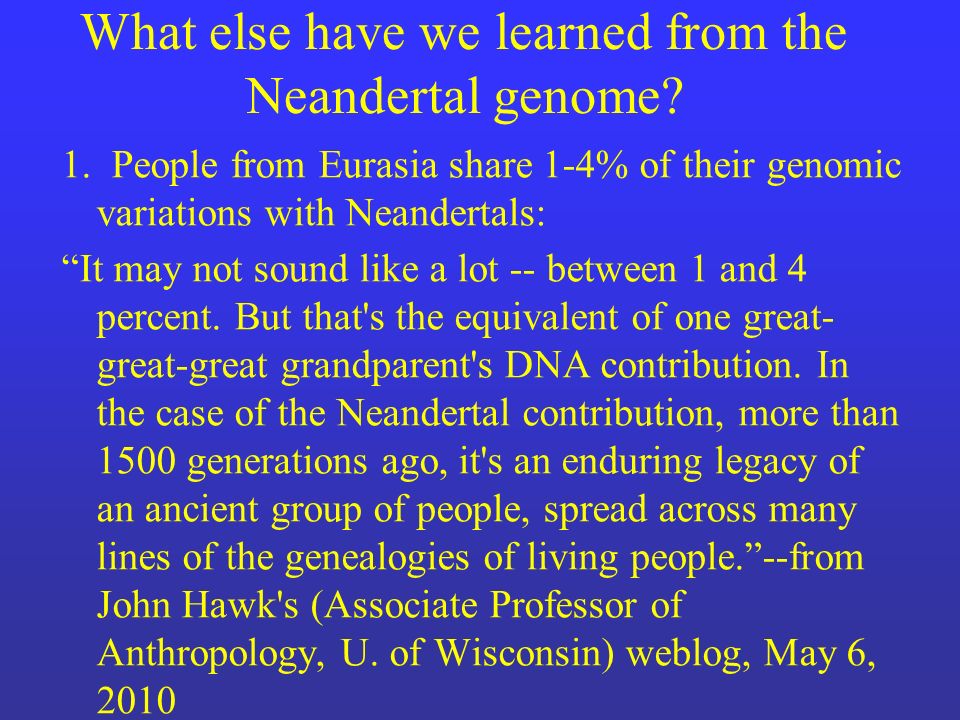 What else have we learned from the Neandertal genome?

1. People from Eurasia share 1-4% of their genomic variations with Neandertals:

“It may not sound like a lot -- between 1 and 4 percent. But that's the equivalent of one great-great-great grandparent's DNA contribution. In the case of the Neandertal contribution, more than 1500 generations ago, it's an enduring legacy of an ancient group of people, spread across many lines of the genealogies of living people.”--from John Hawk's (Associate Professor of Anthropology, U. of Wisconsin) weblog, May 6, 2010